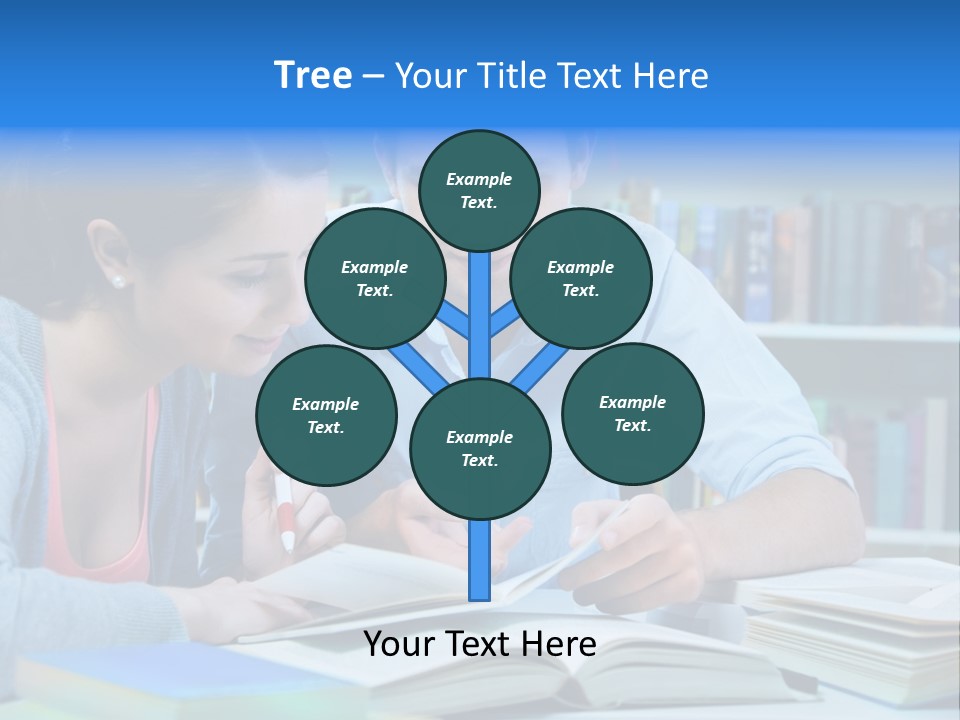 Tree – Your Title Text Here

Example Text.

Example Text.

Example Text.

Example Text.

Example Text.

Example Text.

Your Text Here